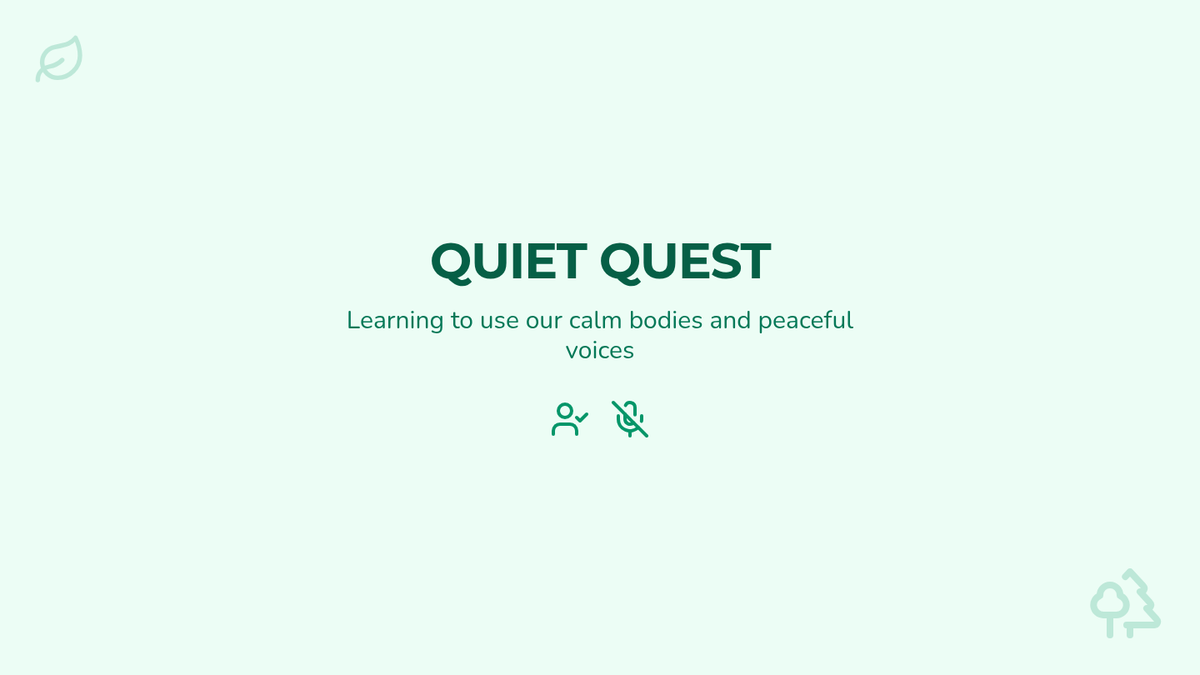 QUIET QUEST

Learning to use our calm bodies and peaceful voices